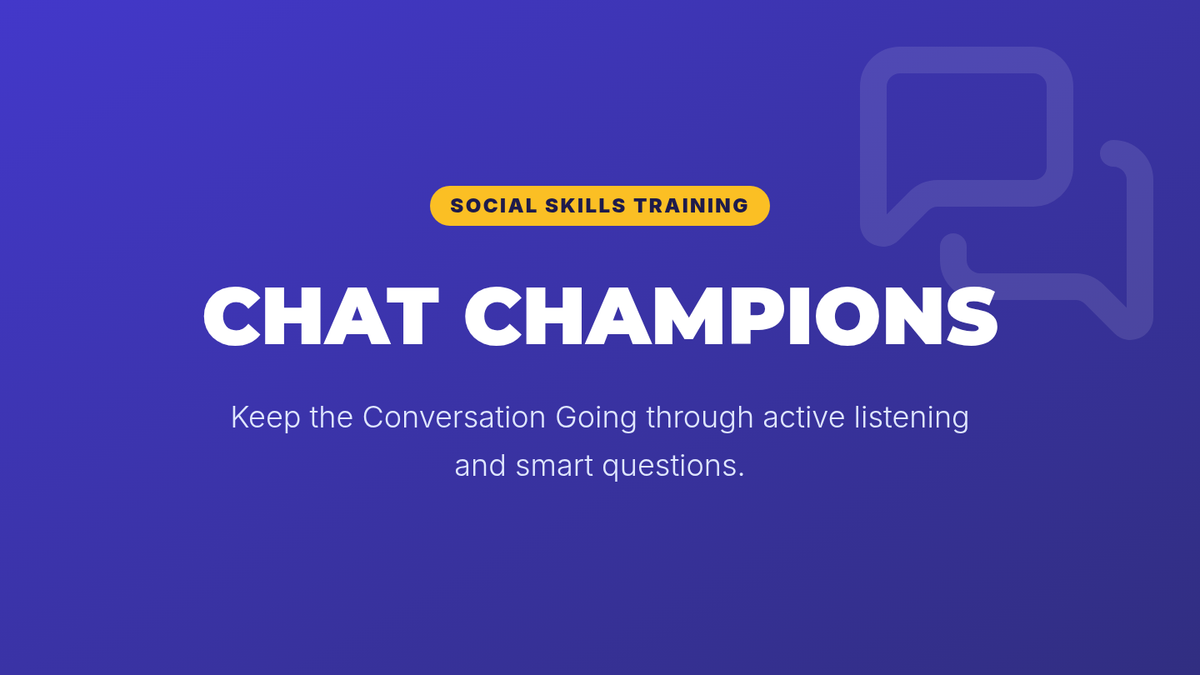 SOCIAL SKILLS TRAINING

CHAT CHAMPIONS

Keep the Conversation Going through active listening and smart questions.